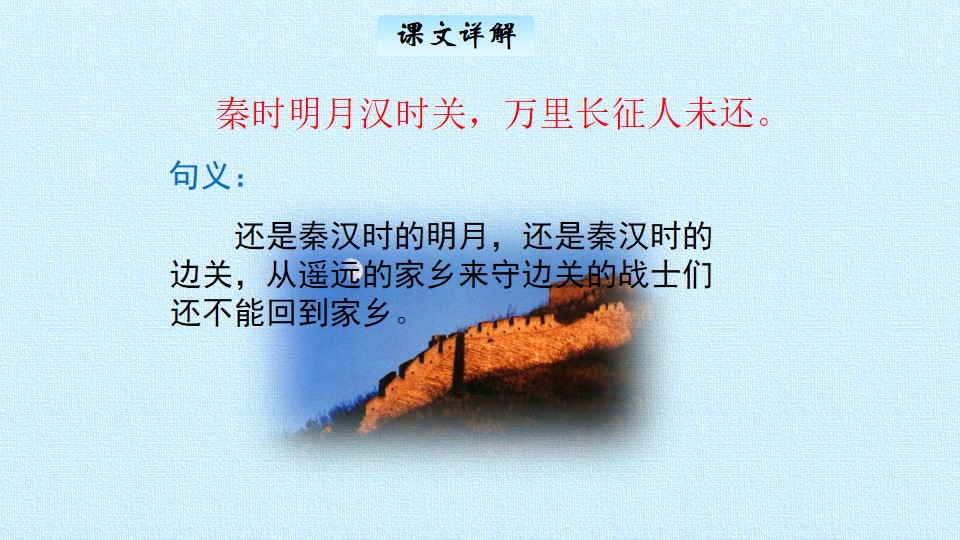 课文详解

秦时明月汉时关，万里长征人未还。

句义：

还是秦汉时的明月，还是秦汉时的边关，从遥远的家乡来守边关的战士们还不能回到家乡。